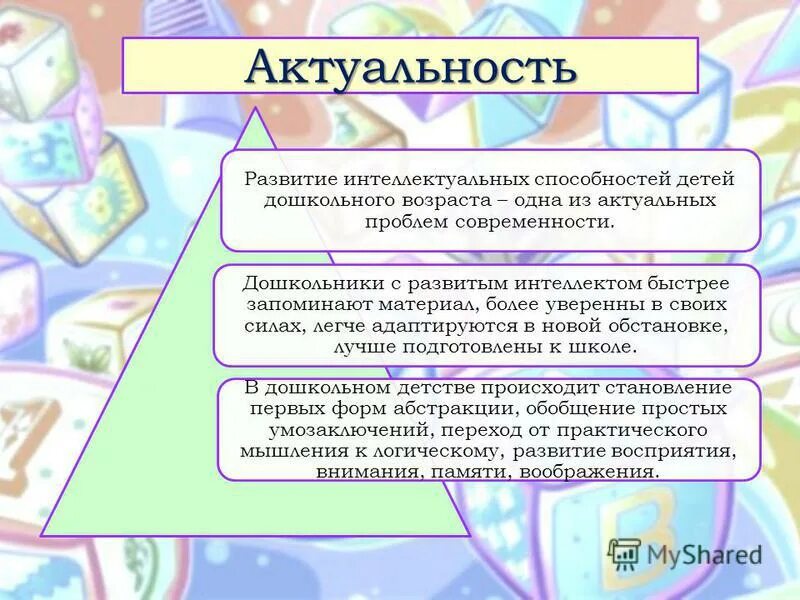 Актуальность

Развитие интеллектуальных способностей детей дошкольного возраста – одна из актуальных проблем современности.

Дошкольники с развитым интеллектом быстрее запоминают материал, более уверенны в своих силах, легче адаптируются в новой обстановке, лучше подготовлены к школе.

В дошкольном детстве происходит становление первых форм абстракции, обобщение простых умозаключений, переход от практического мышления к логическому, развитие восприятия, внимания, памяти, воображения.

MyShared